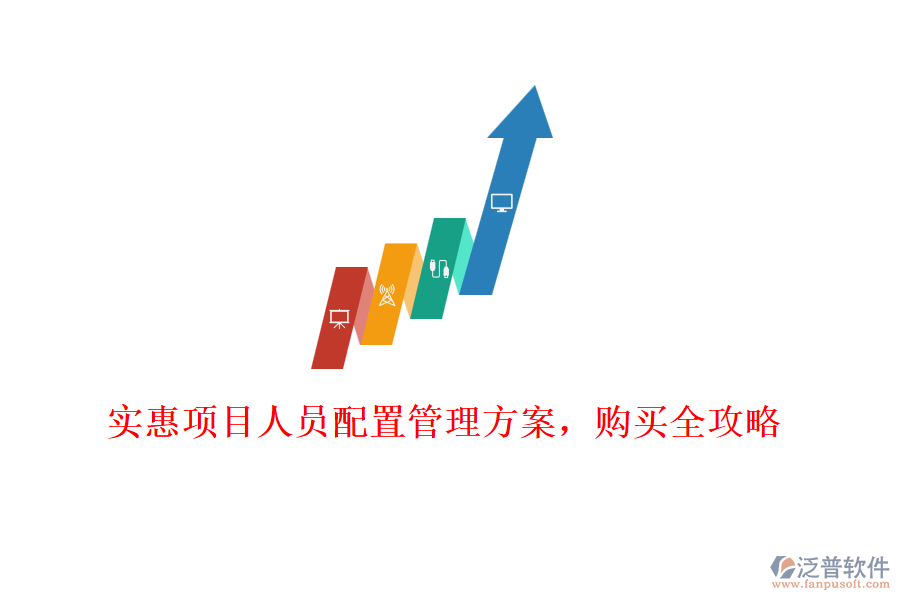 实惠项目人员配置管理方案，购买全攻略

泛普软件
www.fanpusoft.com